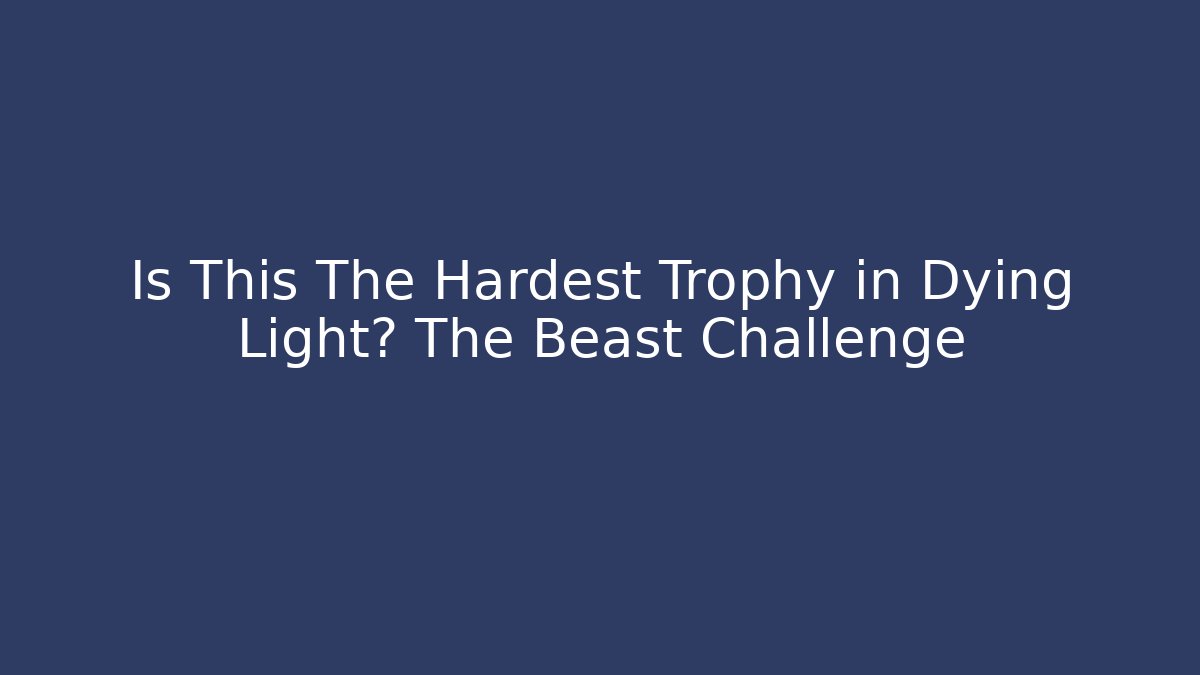 Is This The Hardest Trophy in Dying Light? The Beast Challenge